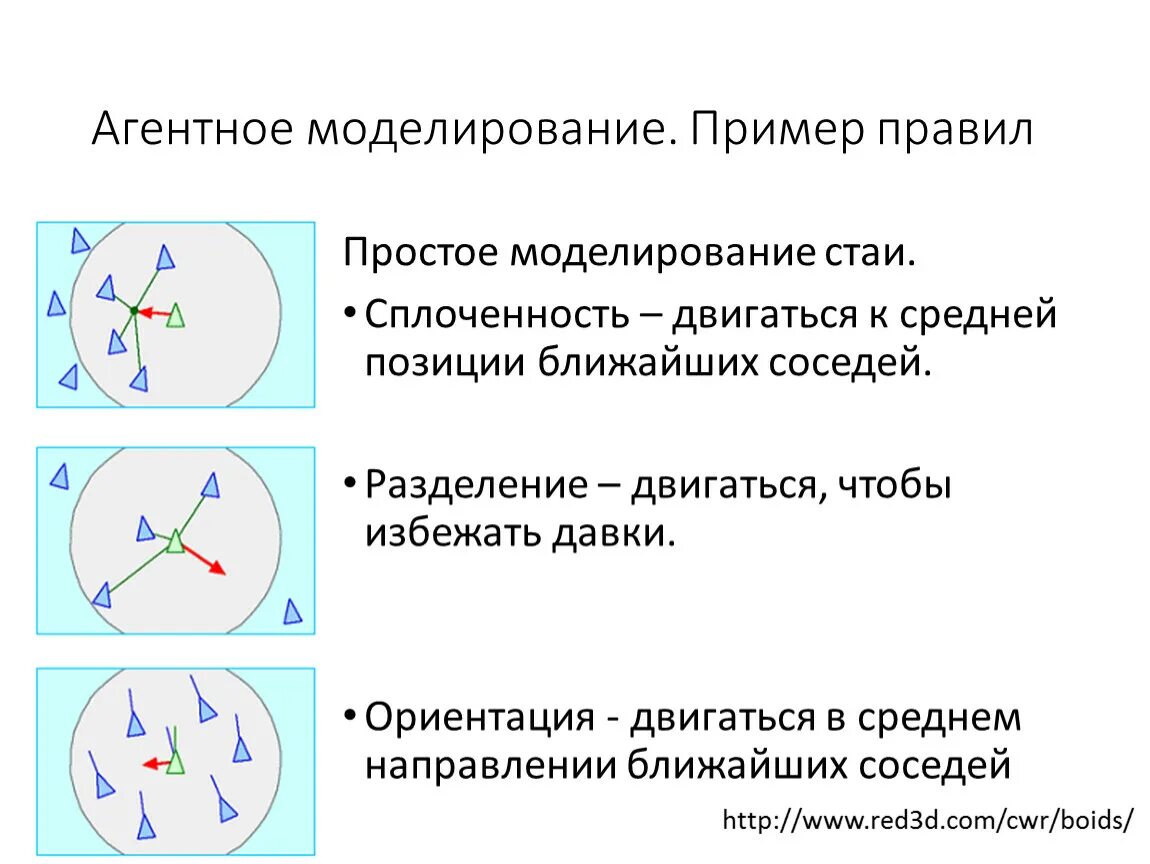 Агентное моделирование. Пример правил

Простое моделирование стаи.

• Сплоченность – двигаться к средней позиции ближайших соседей.

• Разделение – двигаться, чтобы избежать давки.

• Ориентация - двигаться в среднем направлении ближайших соседей

http://www.red3d.com/cwr/boids/